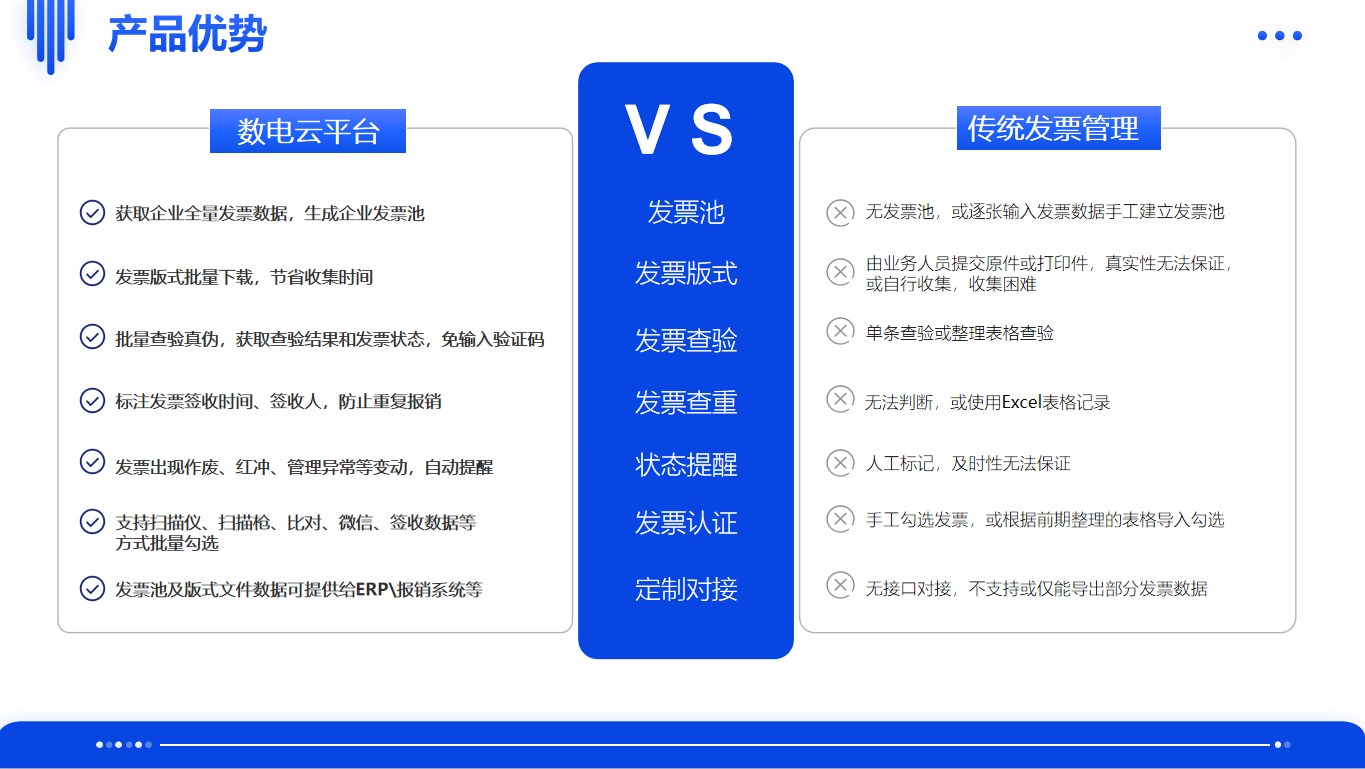 产品优势

数电云平台

获取企业全量发票数据，生成企业发票池

发票版式批量下载，节省收集时间

批量查验真伪，获取查验结果和发票状态，免输入验证码

标注发票签收时间、签收人，防止重复报销

发票出现作废、红冲、管理异常等变动，自动提醒

支持扫描仪、扫描枪、比对、微信、签收数据等方式批量勾选

发票池及版式文件数据可提供给ERP\报销系统等

V S

发票池

发票版式

发票查验

发票查重

状态提醒

发票认证

定制对接

传统发票管理

无发票池，或逐张输入发票数据手工建立发票池

由业务人员提交原件或打印件，真实性无法保证，或自行收集，收集困难

单条查验或整理表格查验

无法判断，或使用Excel表格记录

人工标记，及时性无法保证

手工勾选发票，或根据前期整理的表格导入勾选

无接口对接，不支持或仅能导出部分发票数据